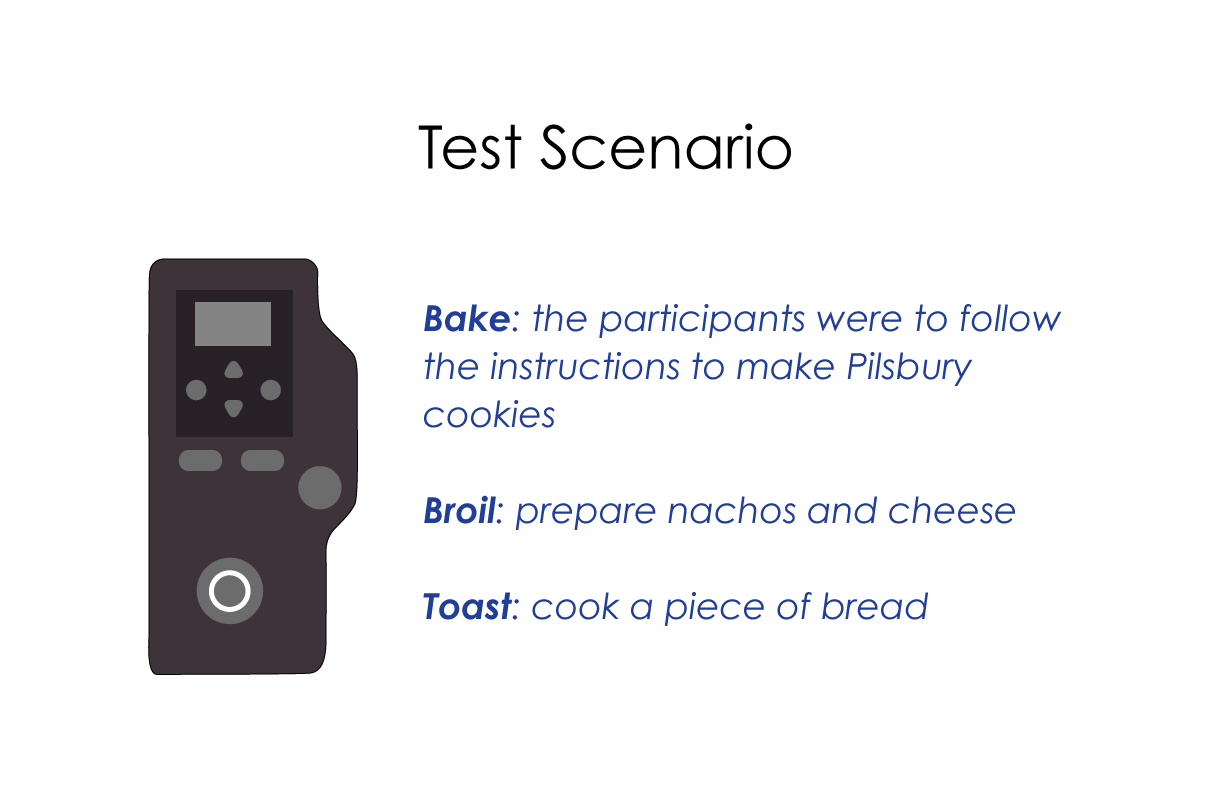 Test Scenario

Bake: the participants were to follow the instructions to make Pilsbury cookies

Broil: prepare nachos and cheese

Toast: cook a piece of bread